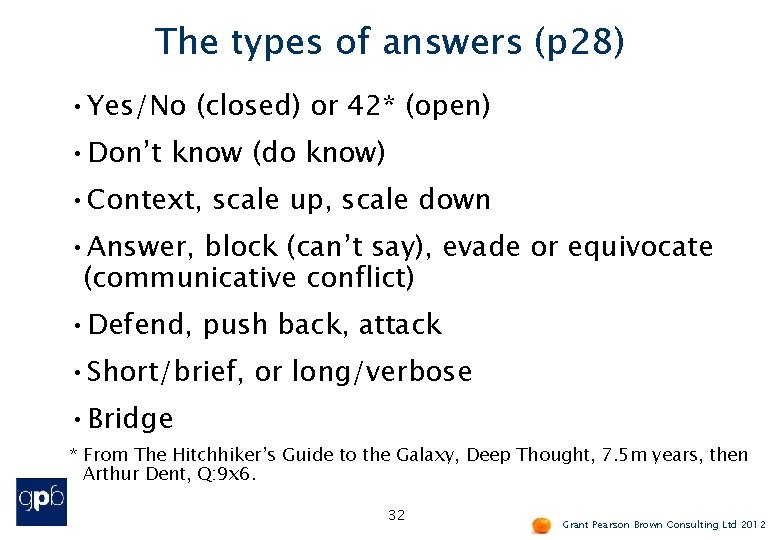 The types of answers (p28)

• Yes/No (closed) or 42* (open)

• Don't know (do know)

• Context, scale up, scale down

• Answer, block (can't say), evade or equivocate (communicative conflict)

• Defend, push back, attack

• Short/brief, or long/verbose

• Bridge

* From The Hitchhiker's Guide to the Galaxy, Deep Thought, 7.5m years, then Arthur Dent, Q:9x6.

gpb

32

Grant Pearson Brown Consulting Ltd 2012